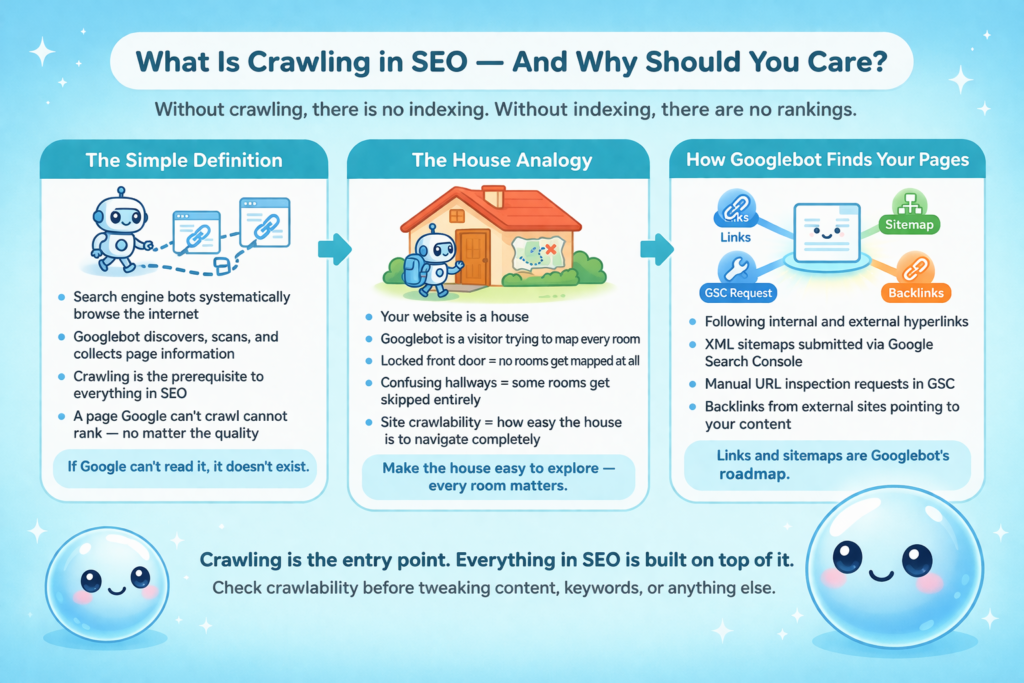 What Is Crawling in SEO — And Why Should You Care?

Without crawling, there is no indexing. Without indexing, there are no rankings.

The Simple Definition

- Search engine bots systematically browse the internet
- Googlebot discovers, scans, and collects page information
- Crawling is the prerequisite to everything in SEO
- A page Google can't crawl cannot rank — no matter the quality

If Google can't read it, it doesn't exist.

The House Analogy

- Your website is a house
- Googlebot is a visitor trying to map every room
- Locked front door = no rooms get mapped at all
- Confusing hallways = some rooms get skipped entirely
- Site crawlability = how easy the house is to navigate completely

Make the house easy to explore — every room matters.

How Googlebot Finds Your Pages

Links
Sitemap
GSC Request
Backlinks

- Following internal and external hyperlinks
- XML sitemaps submitted via Google Search Console
- Manual URL inspection requests in GSC
- Backlinks from external sites pointing to your content

Links and sitemaps are Googlebot's roadmap.

Crawling is the entry point. Everything in SEO is built on top of it.

Check crawlability before tweaking content, keywords, or anything else.